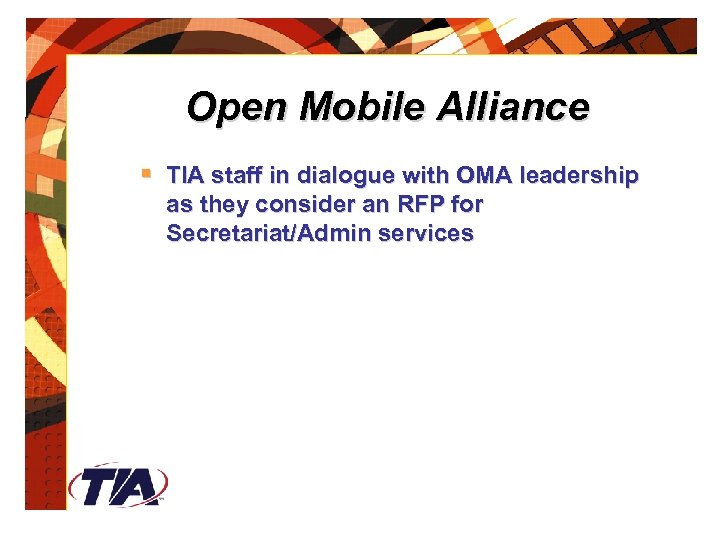 Open Mobile Alliance

▪ TIA staff in dialogue with OMA leadership as they consider an RFP for Secretariat/Admin services

TIA